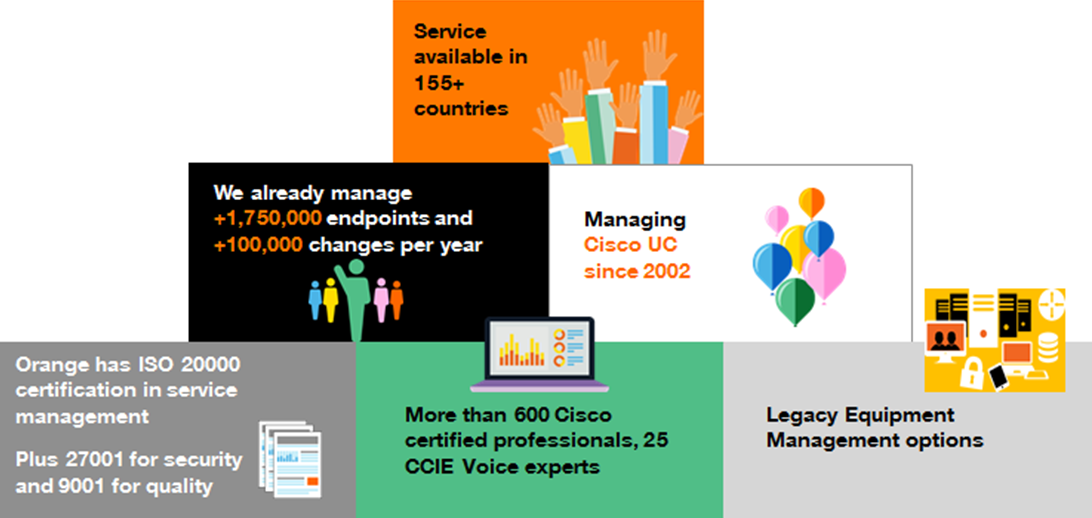 Service available in 155+ countries

We already manage +1,750,000 endpoints and +100,000 changes per year

Managing Cisco UC since 2002

Orange has ISO 20000 certification in service management

Plus 27001 for security and 9001 for quality

More than 600 Cisco certified professionals, 25 CCIE Voice experts

Legacy Equipment Management options